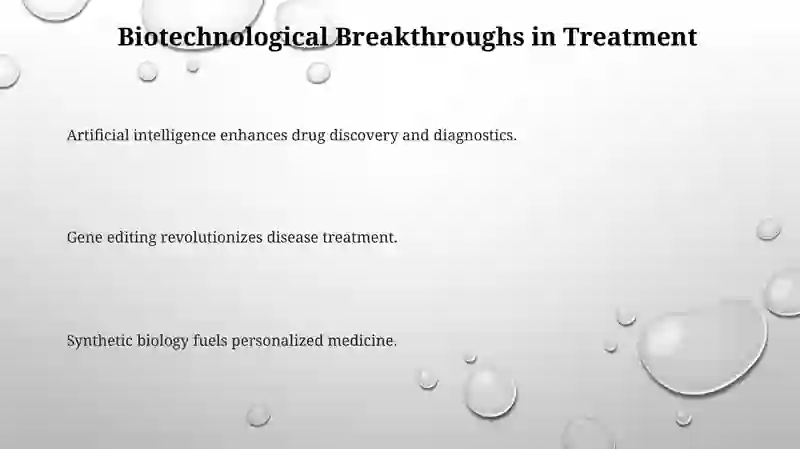 Biotechnological Breakthroughs in Treatment

Artificial intelligence enhances drug discovery and diagnostics.

Gene editing revolutionizes disease treatment.

Synthetic biology fuels personalized medicine.